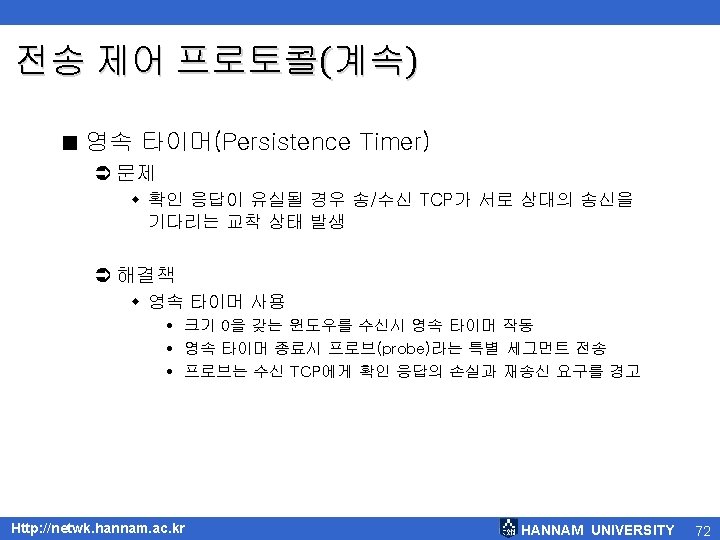 전송 제어 프로토콜(계속)

■ 영속 타이머(Persistence Timer)

➲ 문제

◆ 확인 응답이 유실될 경우 송/수신 TCP가 서로 상대의 송신을 기다리는 교착 상태 발생

➲ 해결책

◆ 영속 타이머 사용

• 크기 0을 갖는 윈도우를 수신시 영속 타이머 작동

• 영속 타이머 종료시 프로브(probe)라는 특별 세그먼트 전송

• 프로브는 수신 TCP에게 확인 응답의 손실과 재송신 요구를 경고

Http://netwk.hannam.ac.kr

HANNAM UNIVERSITY

72